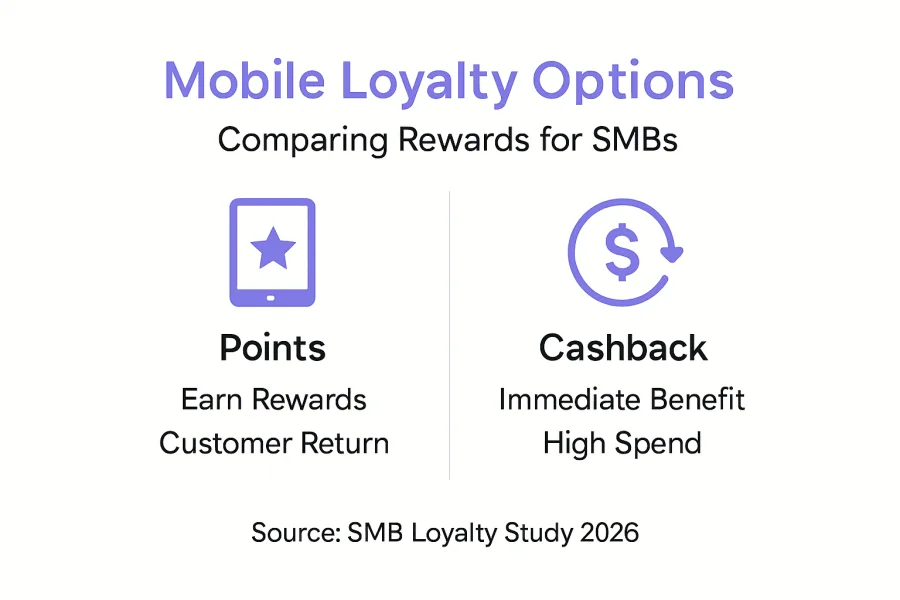 Mobile Loyalty Options
Comparing Rewards for SMBs

Points
Earn Rewards
Customer Return

$

Cashback
Immediate Benefit
High Spend

Source: SMB Loyalty Study 2026